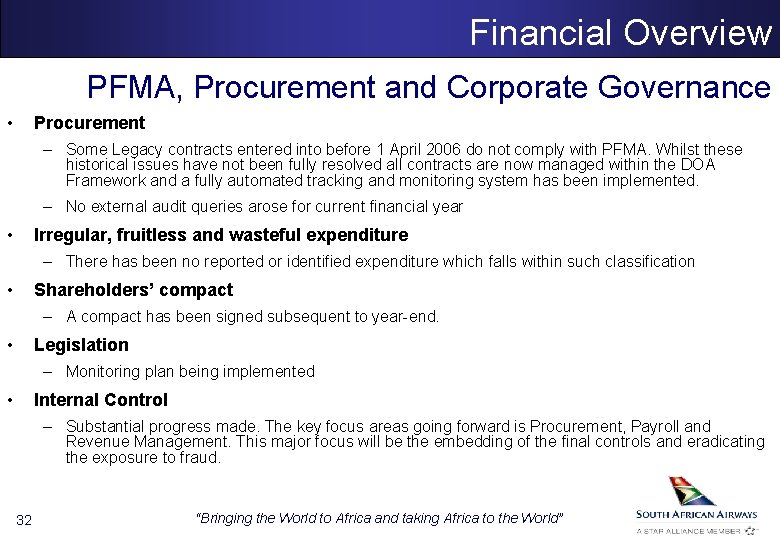 Financial Overview

PFMA, Procurement and Corporate Governance

• Procurement

– Some Legacy contracts entered into before 1 April 2006 do not comply with PFMA. Whilst these historical issues have not been fully resolved all contracts are now managed within the DOA Framework and a fully automated tracking and monitoring system has been implemented.

– No external audit queries arose for current financial year

• Irregular, fruitless and wasteful expenditure

– There has been no reported or identified expenditure which falls within such classification

• Shareholders' compact

– A compact has been signed subsequent to year-end.

• Legislation

– Monitoring plan being implemented

• Internal Control

– Substantial progress made. The key focus areas going forward is Procurement, Payroll and Revenue Management. This major focus will be the embedding of the final controls and eradicating the exposure to fraud.

32

"Bringing the World to Africa and taking Africa to the World"

SOUTH AFRICAN AIRWAYS
A STAR ALLIANCE MEMBER